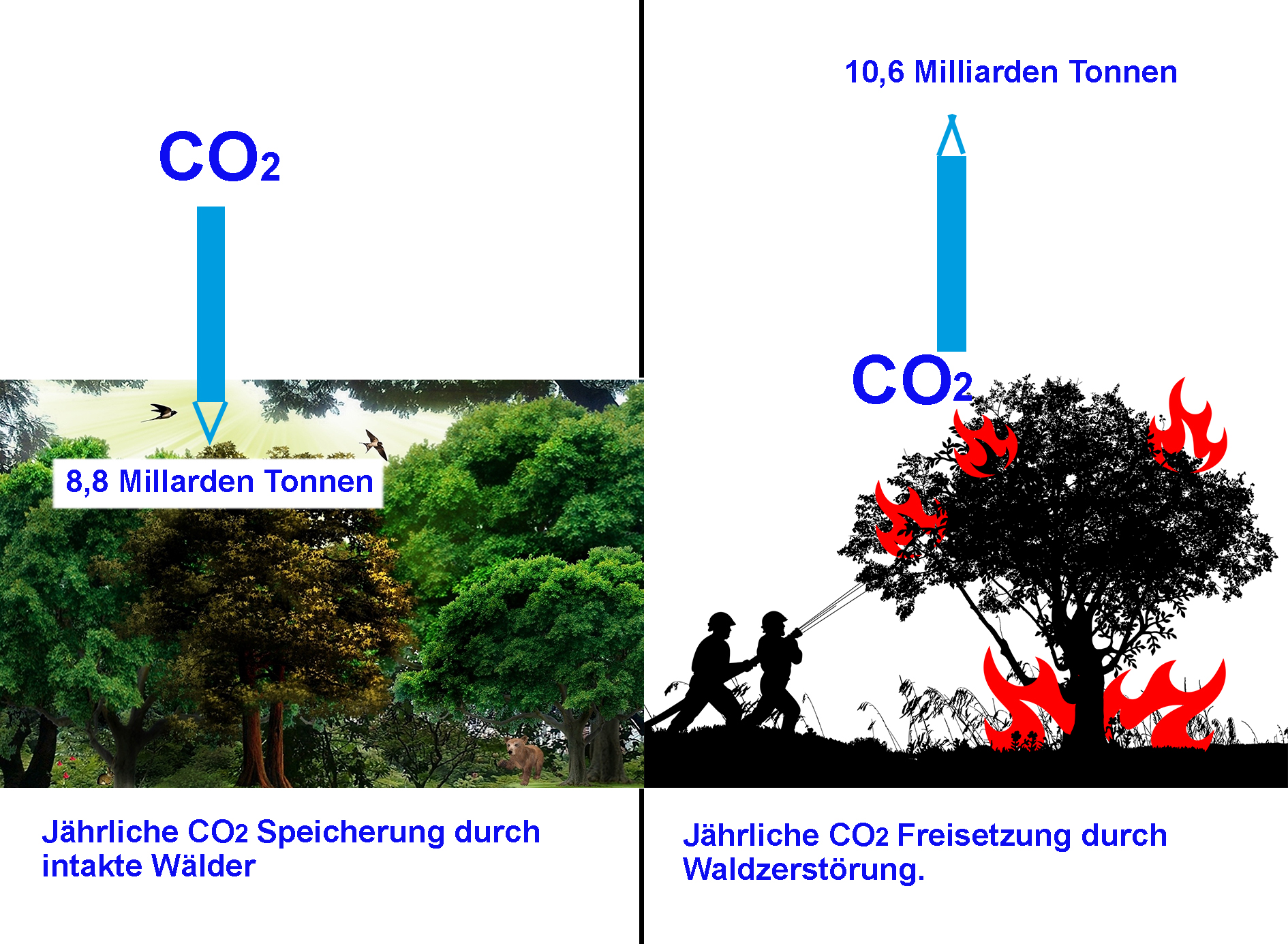 $CO_2$

8,8 Millarden Tonnen

Jährliche $CO_2$ Speicherung durch intakte Wälder

10,6 Milliarden Tonnen

$CO_2$

Jährliche $CO_2$ Freisetzung durch Waldzerstörung.